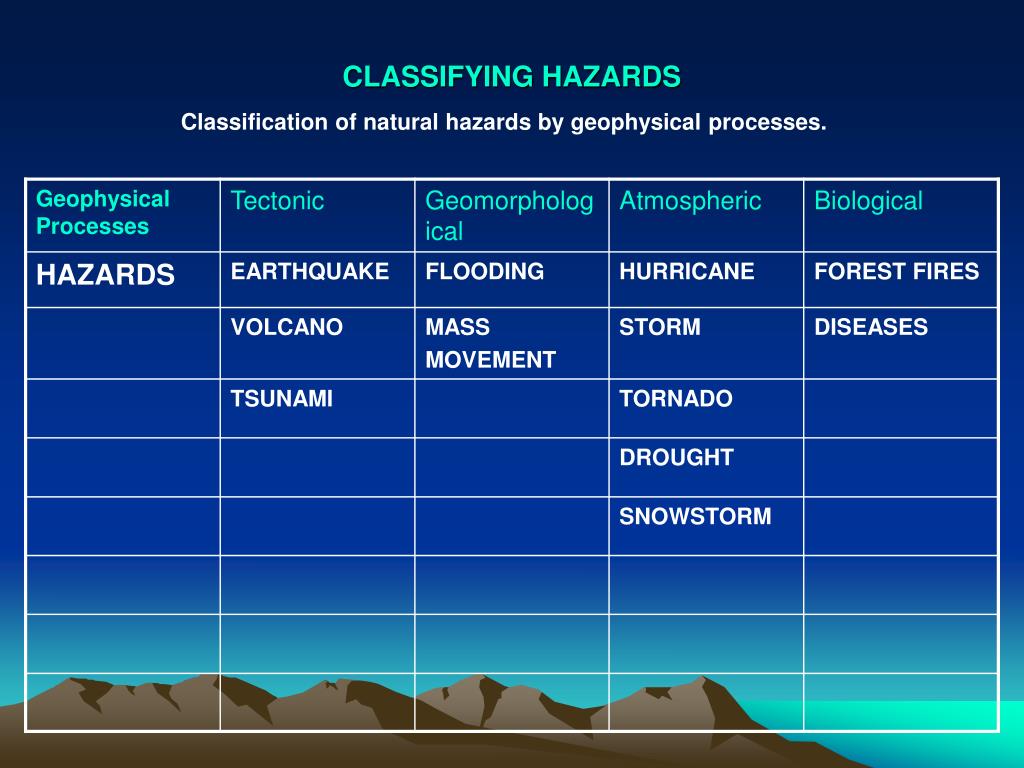 CLASSIFYING HAZARDS

Classification of natural hazards by geophysical processes.

| Geophysical Processes | Tectonic | Geomorphological | Atmospheric | Biological |
|---|---|---|---|---|
| HAZARDS | EARTHQUAKE | FLOODING | HURRICANE | FOREST FIRES |
| | VOLCANO | MASS MOVEMENT | STORM | DISEASES |
| | TSUNAMI | | TORNADO | |
| | | | DROUGHT | |
| | | | SNOWSTORM | |
| | | | | |
| | | | | |
| | | | | |